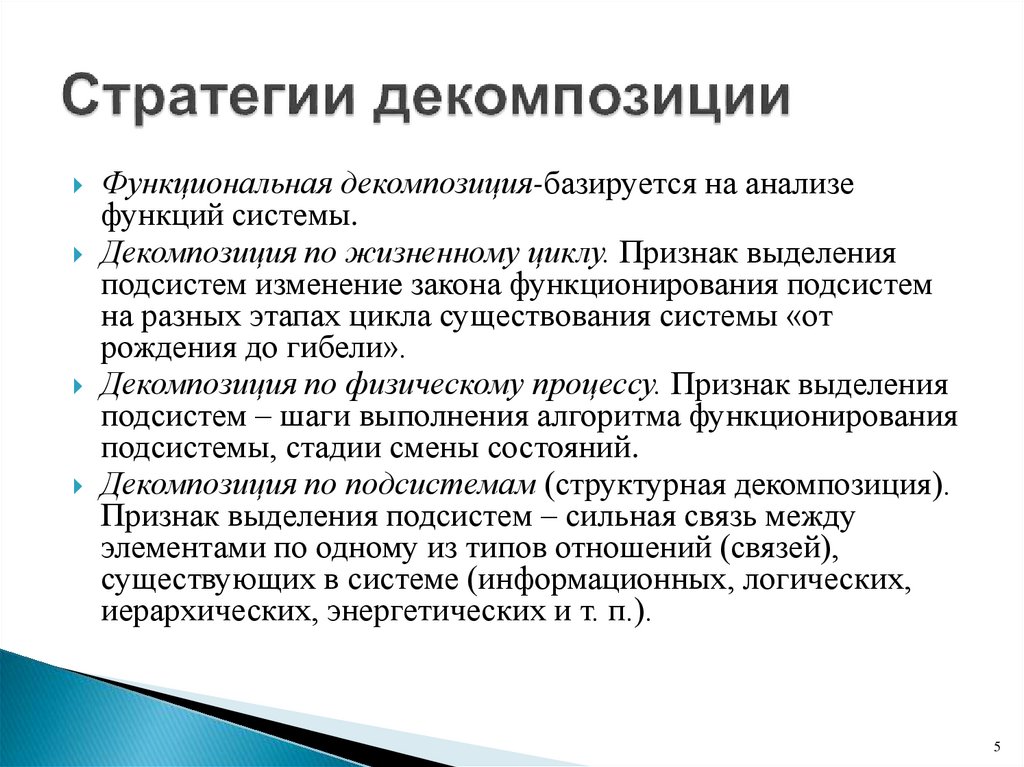 Стратегии декомпозиции

Функциональная декомпозиция-базируется на анализе функций системы.

Декомпозиция по жизненному циклу. Признак выделения подсистем изменение закона функционирования подсистем на разных этапах цикла существования системы «от рождения до гибели».

Декомпозиция по физическому процессу. Признак выделения подсистем – шаги выполнения алгоритма функционирования подсистемы, стадии смены состояний.

Декомпозиция по подсистемам (структурная декомпозиция). Признак выделения подсистем – сильная связь между элементами по одному из типов отношений (связей), существующих в системе (информационных, логических, иерархических, энергетических и т. п.).

5